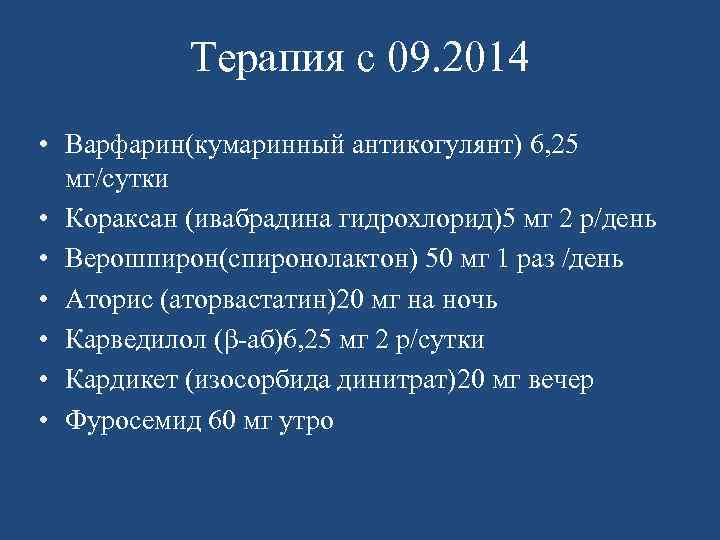 Терапия с 09.2014

• Варфарин(кумаринный антикогулянт) 6,25 мг/сутки
• Кораксан (ивабрадина гидрохлорид)5 мг 2 р/день
• Верошпирон(спиронолактон) 50 мг 1 раз /день
• Аторис (аторвастатин)20 мг на ночь
• Карведилол (β-аб)6,25 мг 2 р/сутки
• Кардикет (изосорбида динитрат)20 мг вечер
• Фуросемид 60 мг утро